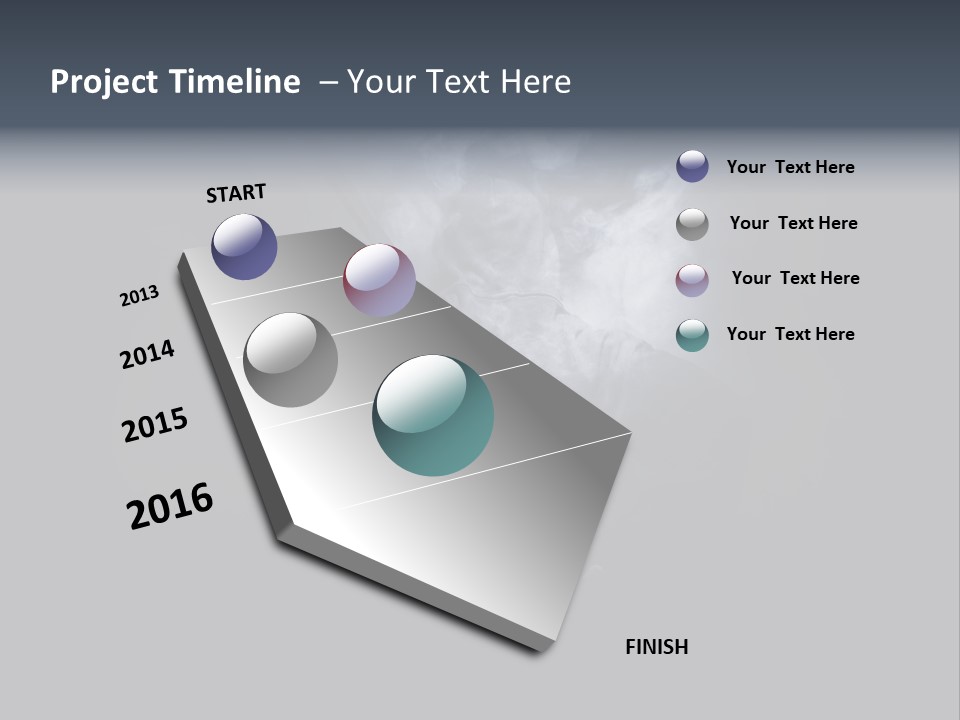 Project Timeline – Your Text Here

START

2013

2014

2015

2016

FINISH

Your Text Here

Your Text Here

Your Text Here

Your Text Here